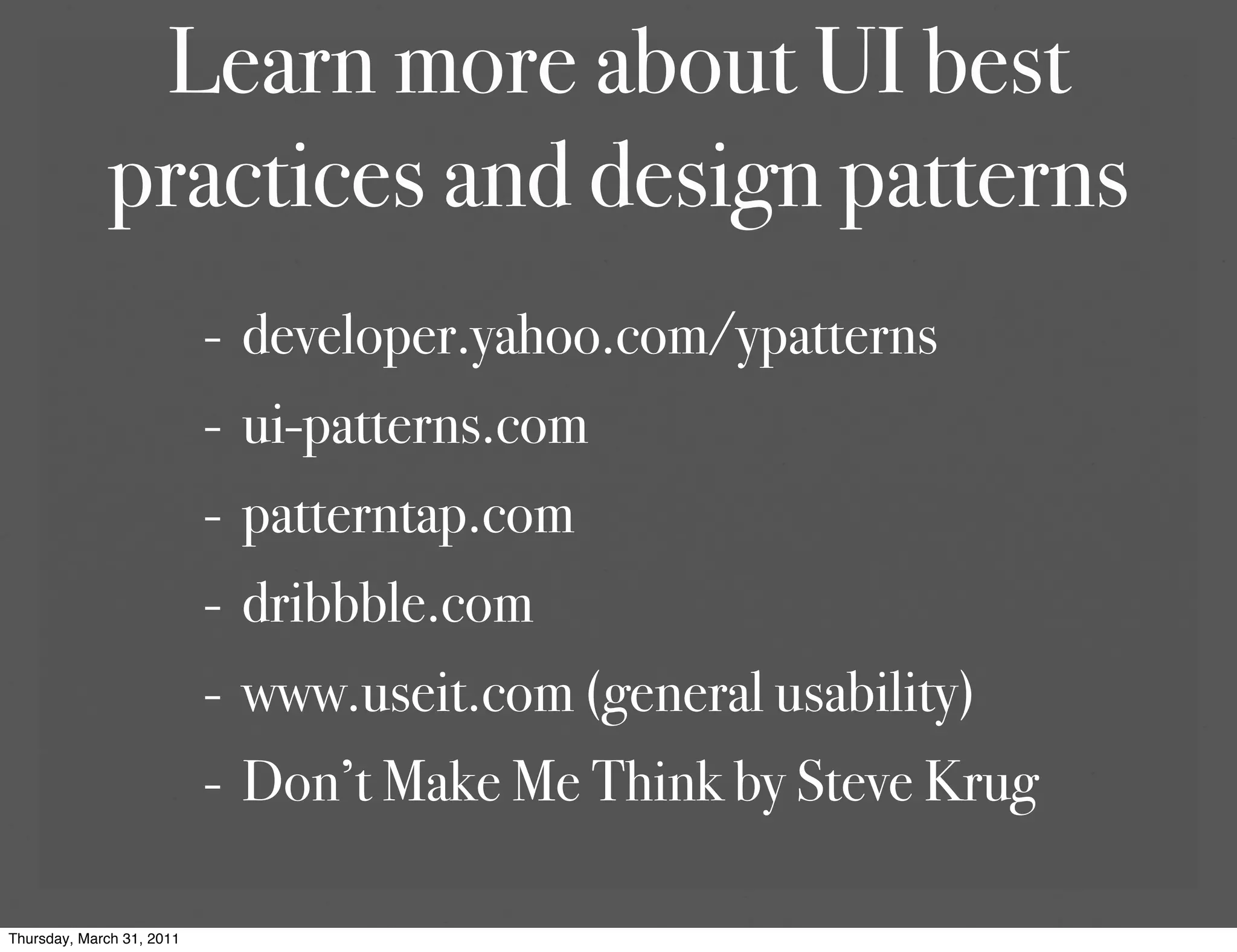 Learn more about UI best practices and design patterns

- developer.yahoo.com/ypatterns
- ui-patterns.com
- patterntap.com
- dribbble.com
- www.useit.com (general usability)
- Don’t Make Me Think by Steve Krug

Thursday, March 31, 2011